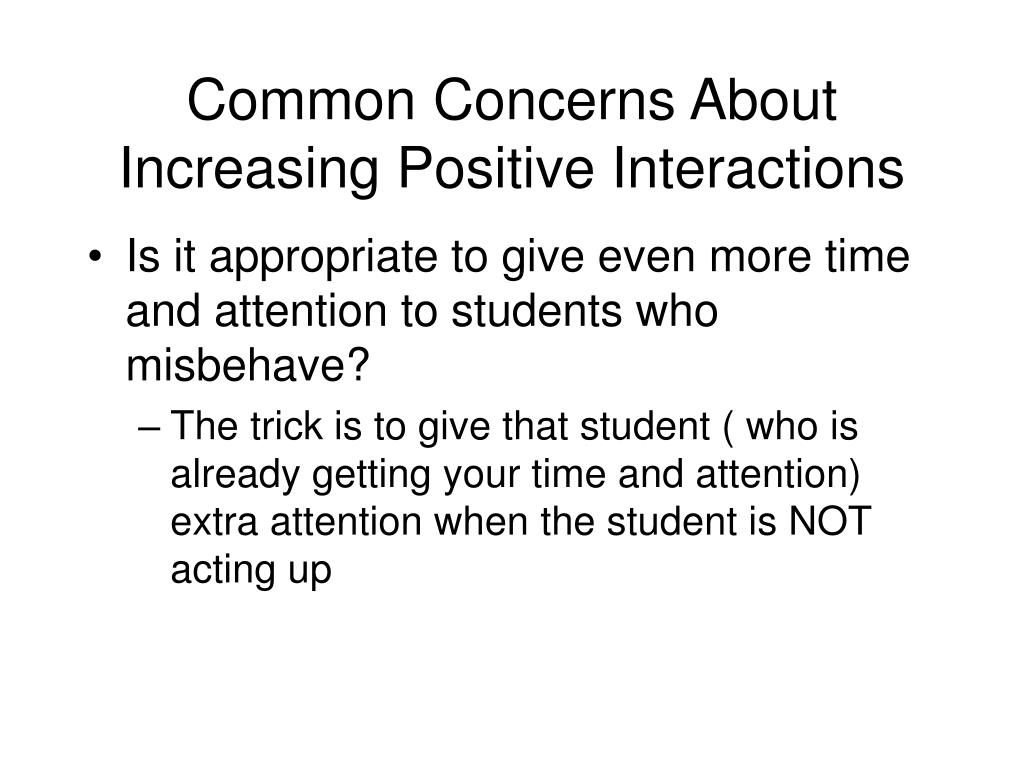 Common Concerns About Increasing Positive Interactions

• Is it appropriate to give even more time and attention to students who misbehave?

– The trick is to give that student ( who is already getting your time and attention) extra attention when the student is NOT acting up